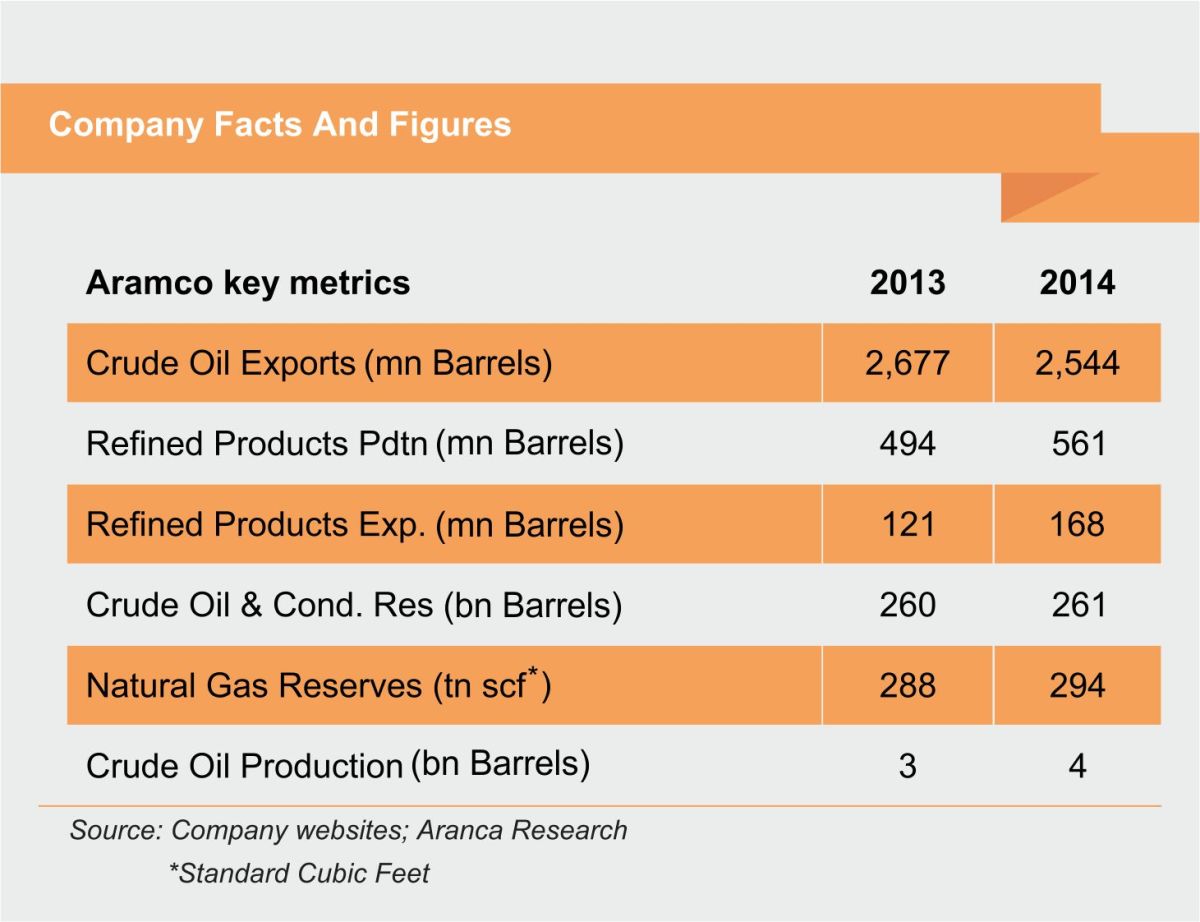 Company Facts And Figures

| Aramco key metrics | 2013 | 2014 |
|---|---|---|
| Crude Oil Exports (mn Barrels) | 2,677 | 2,544 |
| Refined Products Pdtn (mn Barrels) | 494 | 561 |
| Refined Products Exp. (mn Barrels) | 121 | 168 |
| Crude Oil & Cond. Res (bn Barrels) | 260 | 261 |
| Natural Gas Reserves (tn scf*) | 288 | 294 |
| Crude Oil Production (bn Barrels) | 3 | 4 |

Source: Company websites; Aranca Research
*Standard Cubic Feet